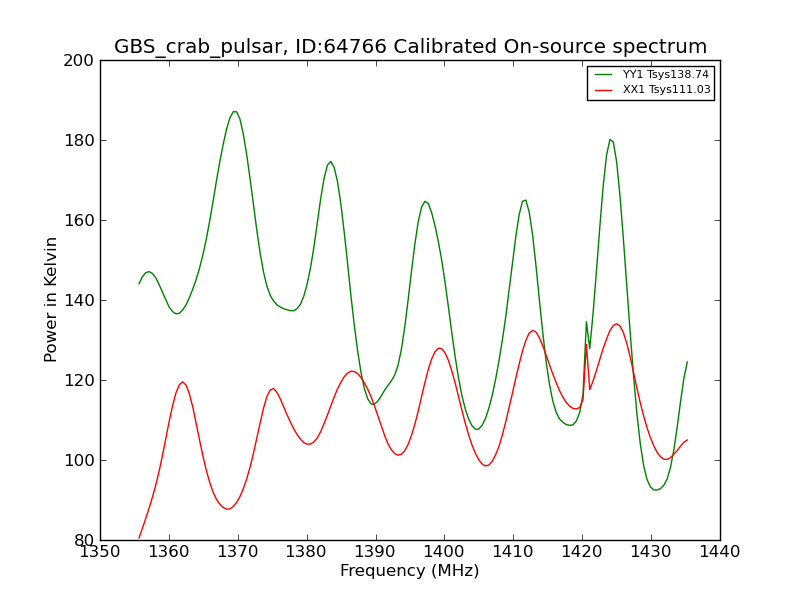 GBS_crab_pulsar, ID:64766 Calibrated On-source spectrum

YY1 Tsys138.74
XX1 Tsys111.03

Power in Kelvin

200
180
160
140
120
100
80

1350 1360 1370 1380 1390 1400 1410 1420 1430 1440

Frequency (MHz)